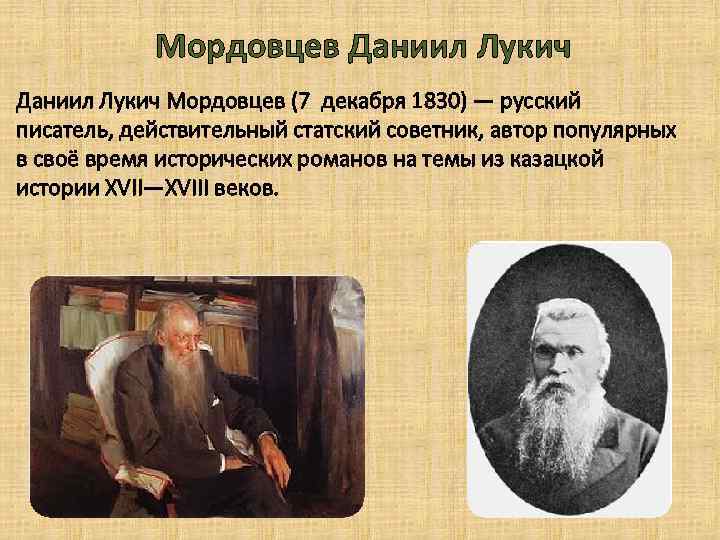 Мордовцев Даниил Лукич

Даниил Лукич Мордовцев (7 декабря 1830) — русский писатель, действительный статский советник, автор популярных в своё время исторических романов на темы из казацкой истории XVII—XVIII веков.